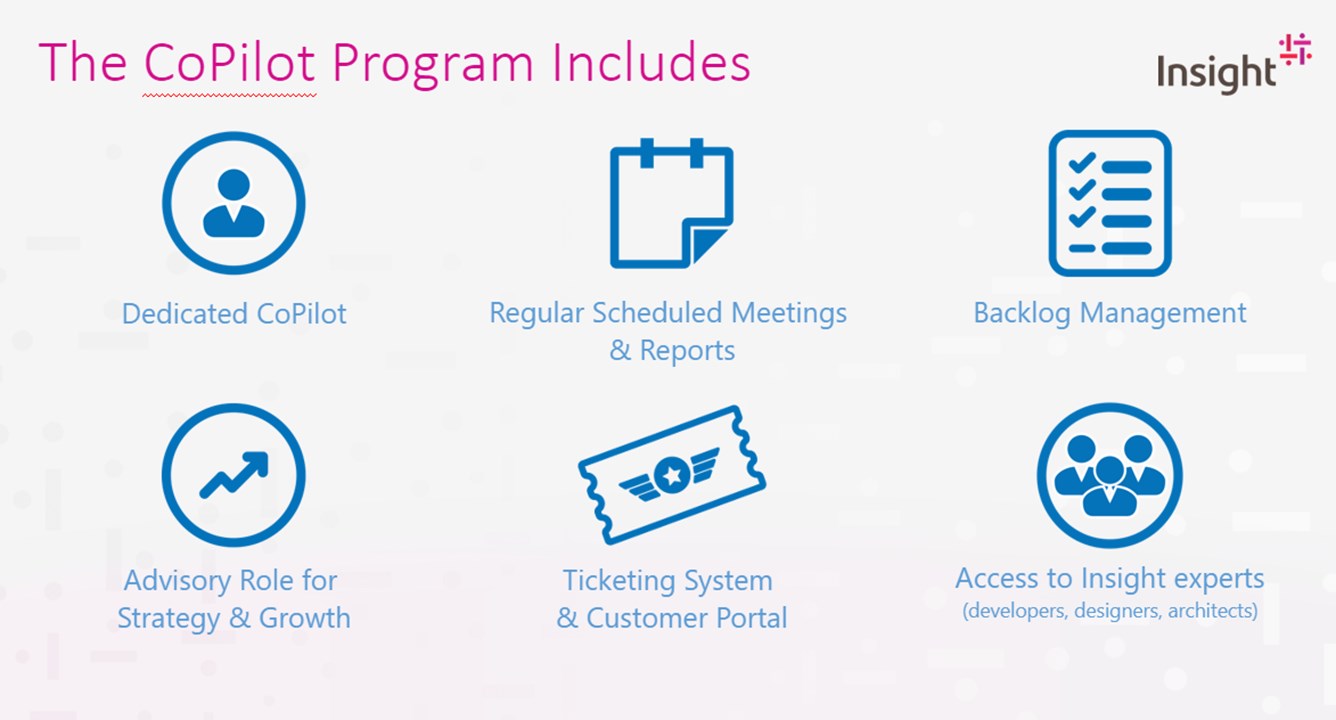 The CoPilot Program Includes

Insight

Dedicated CoPilot

Regular Scheduled Meetings & Reports

Backlog Management

Advisory Role for Strategy & Growth

Ticketing System & Customer Portal

Access to Insight experts
(developers, designers, architects)